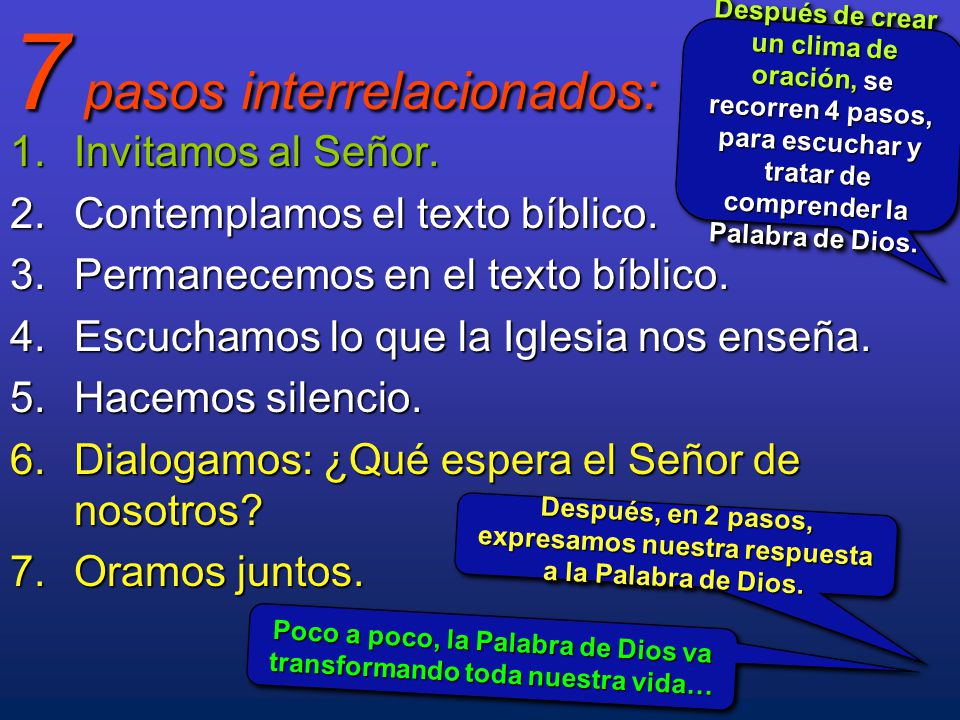 7 pasos interrelacionados:

1. Invitamos al Señor.
2. Contemplamos el texto bíblico.
3. Permanecemos en el texto bíblico.
4. Escuchamos lo que la Iglesia nos enseña.
5. Hacemos silencio.
6. Dialogamos: ¿Qué espera el Señor de nosotros?
7. Oramos juntos.

Después de crear un clima de oración, se recorren 4 pasos, para escuchar y tratar de comprender la Palabra de Dios.

Después, en 2 pasos, expresamos nuestra respuesta a la Palabra de Dios.

Poco a poco, la Palabra de Dios va transformando toda nuestra vida…